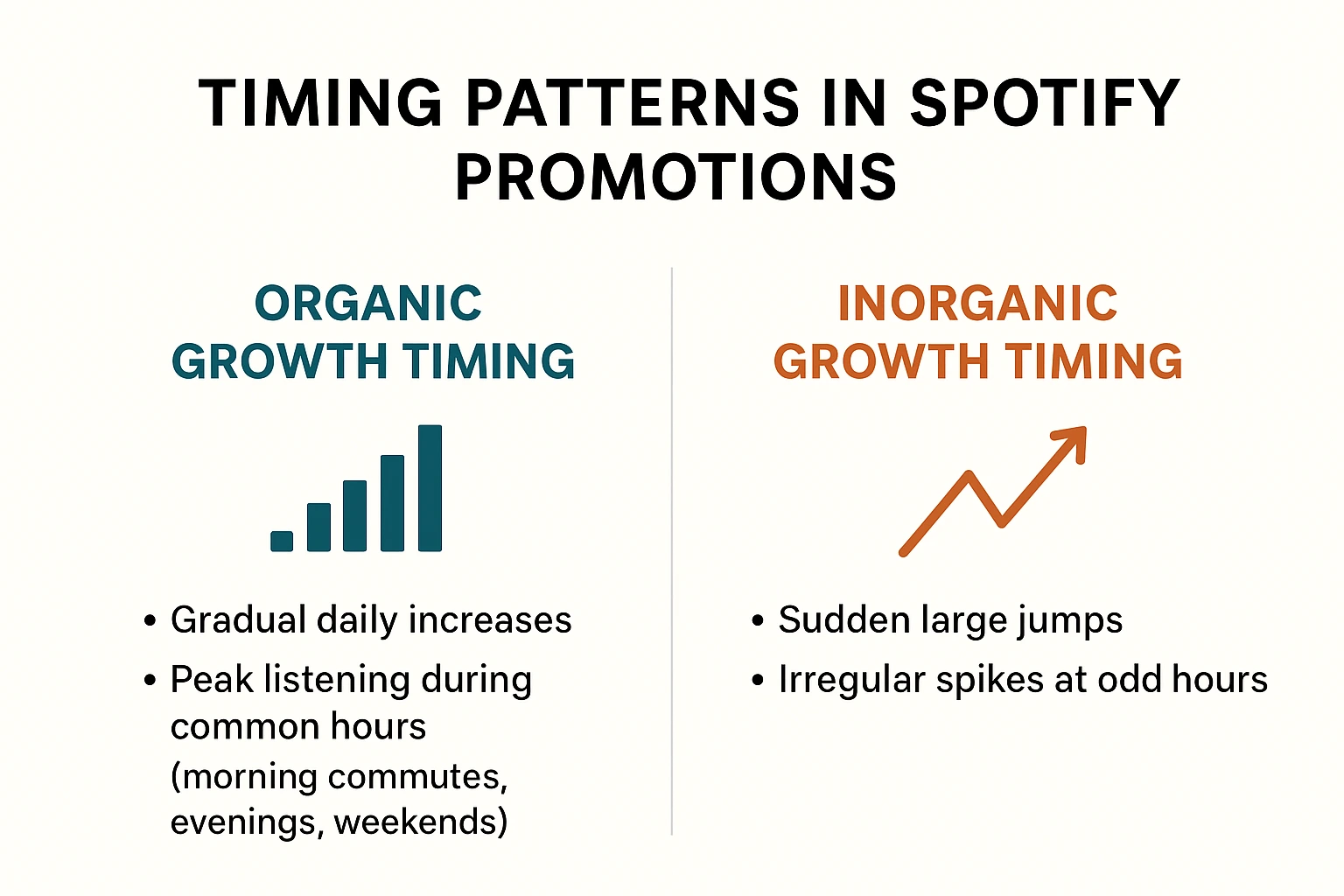 TIMING PATTERNS IN SPOTIFY PROMOTIONS

ORGANIC GROWTH TIMING

• Gradual daily increases
• Peak listening during common hours (morning commutes, evenings, weekends)

INORGANIC GROWTH TIMING

• Sudden large jumps
• Irregular spikes at odd hours